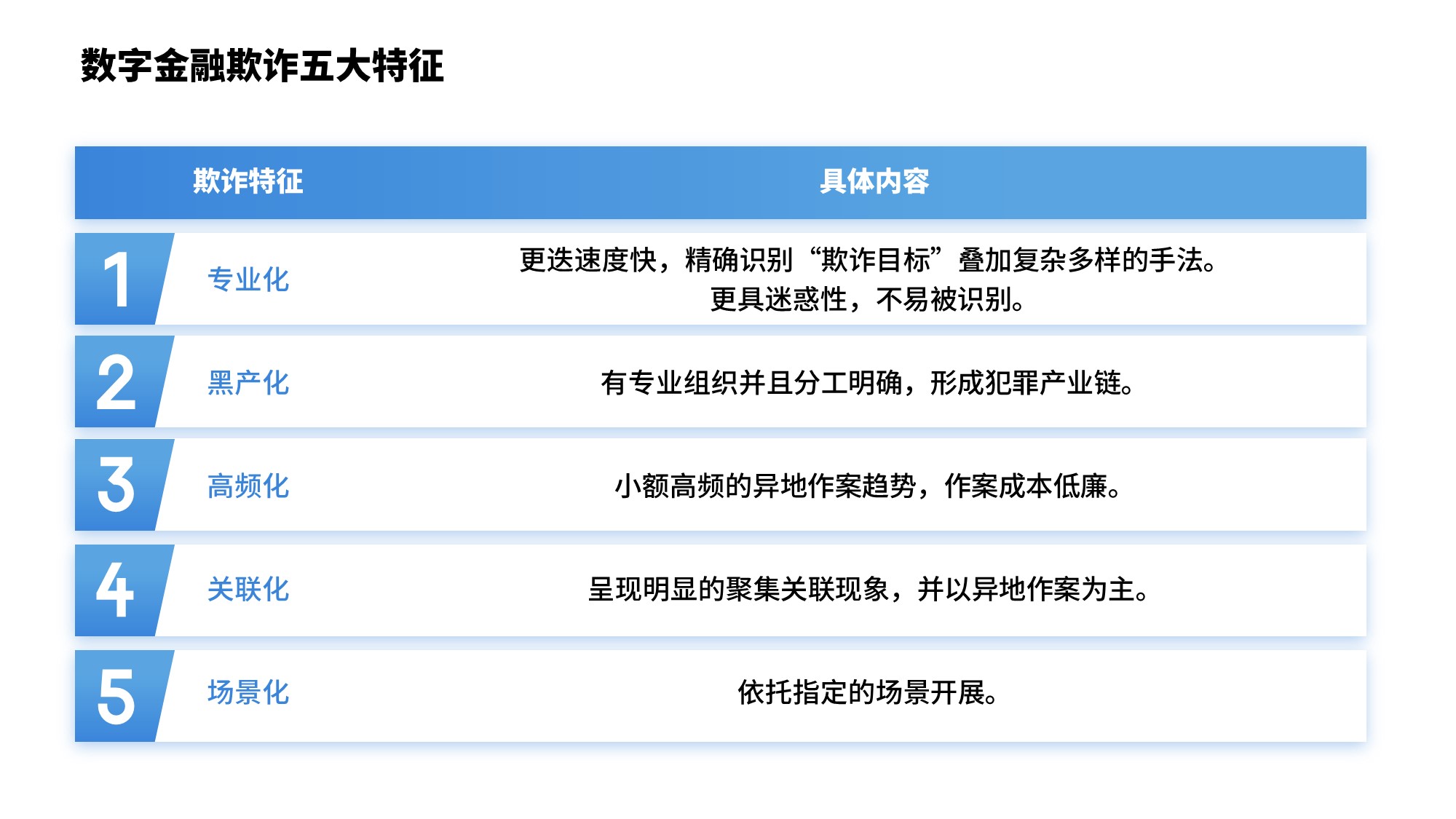 数字金融欺诈五大特征

| | 欺诈特征 | 具体内容 |
|---|---|---|
| 1 | 专业化 | 更迭速度快，精确识别“欺诈目标”叠加复杂多样的手法。更具迷惑性，不易被识别。 |
| 2 | 黑产化 | 有专业组织并且分工明确，形成犯罪产业链。 |
| 3 | 高频化 | 小额高频的异地作案趋势，作案成本低廉。 |
| 4 | 关联化 | 呈现明显的聚集关联现象，并以异地作案为主。 |
| 5 | 场景化 | 依托指定的场景开展。 |